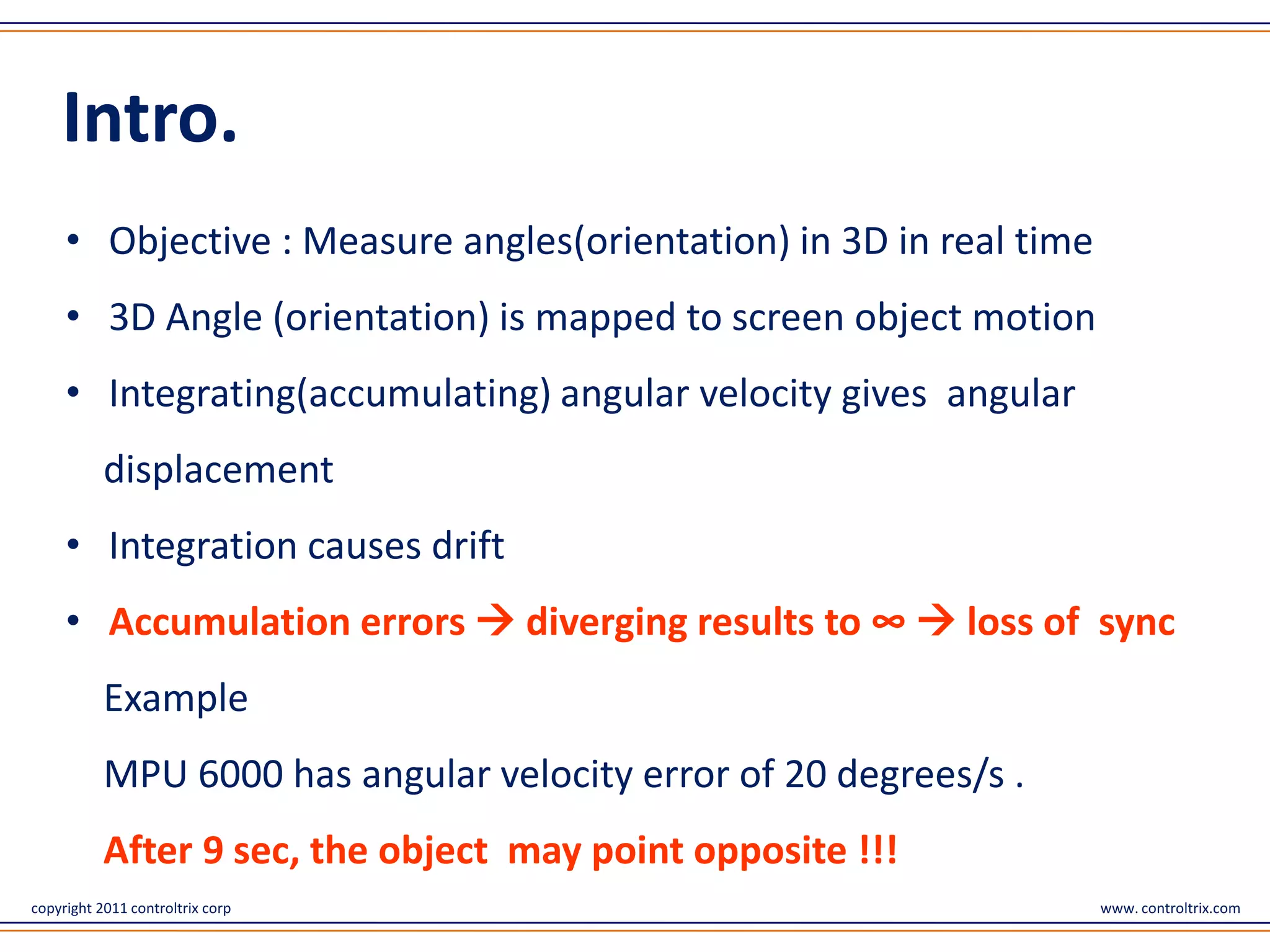 Intro.

• Objective : Measure angles(orientation) in 3D in real time

• 3D Angle (orientation) is mapped to screen object motion

• Integrating(accumulating) angular velocity gives angular displacement

• Integration causes drift

• Accumulation errors → diverging results to $\infty$ → loss of sync

Example

MPU 6000 has angular velocity error of 20 degrees/s .

After 9 sec, the object may point opposite !!!

copyright 2011 controltrix corp

www. controltrix.com